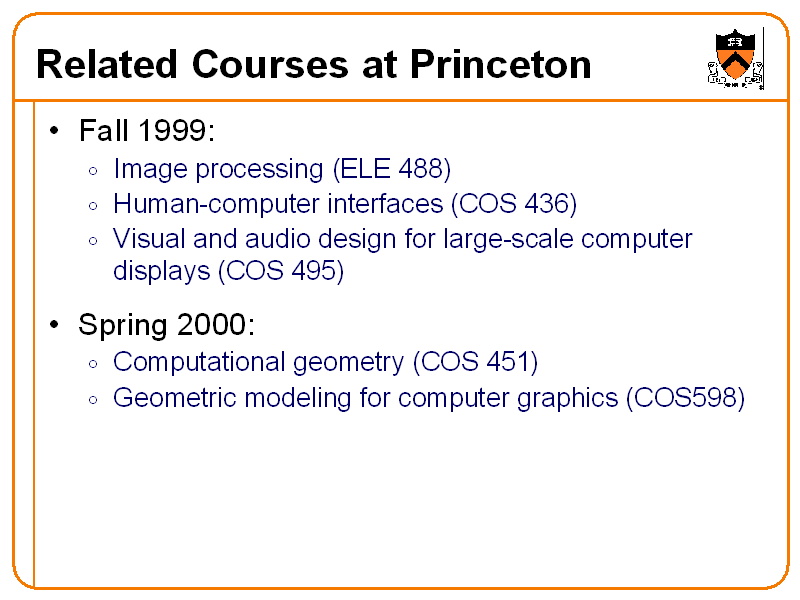 Related Courses at Princeton

• Fall 1999:
  ◦ Image processing (ELE 488)
  ◦ Human-computer interfaces (COS 436)
  ◦ Visual and audio design for large-scale computer displays (COS 495)

• Spring 2000:
  ◦ Computational geometry (COS 451)
  ◦ Geometric modeling for computer graphics (COS598)